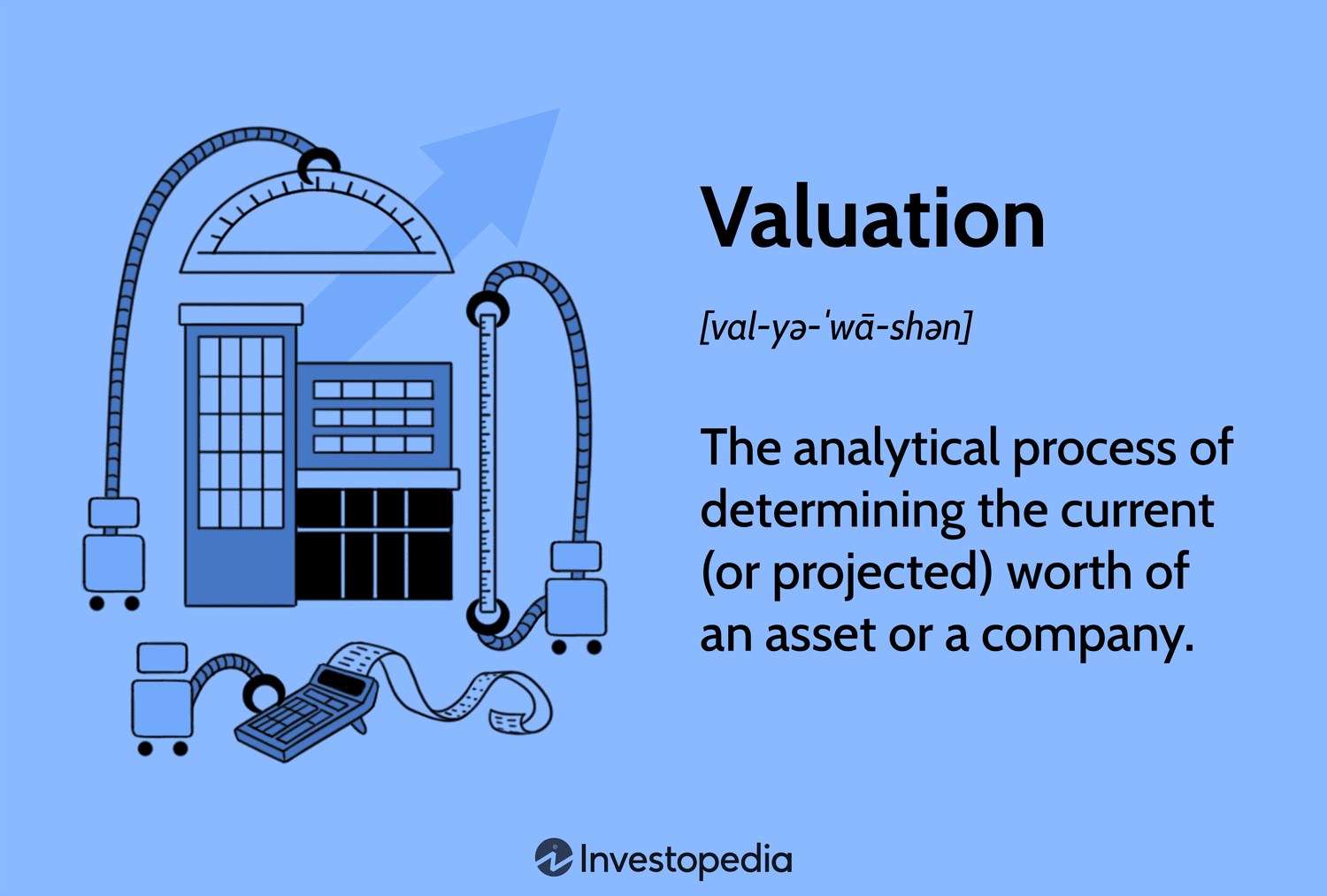 Valuation

[val-yə-ˈwā-shən]

The analytical process of determining the current (or projected) worth of an asset or a company.

Investopedia